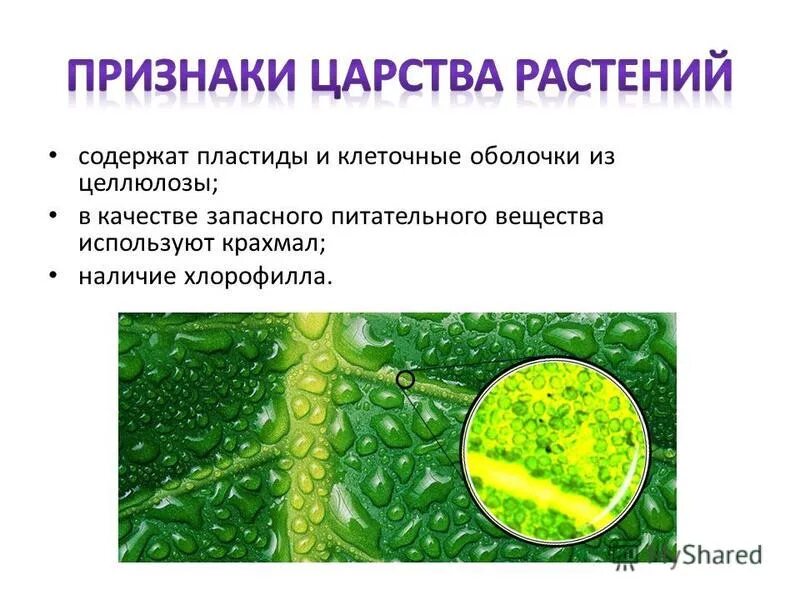 ПРИЗНАКИ ЦАРСТВА РАСТЕНИЙ

• содержат пластиды и клеточные оболочки из целлюлозы;
• в качестве запасного питательного вещества используют крахмал;
• наличие хлорофилла.

MyShared